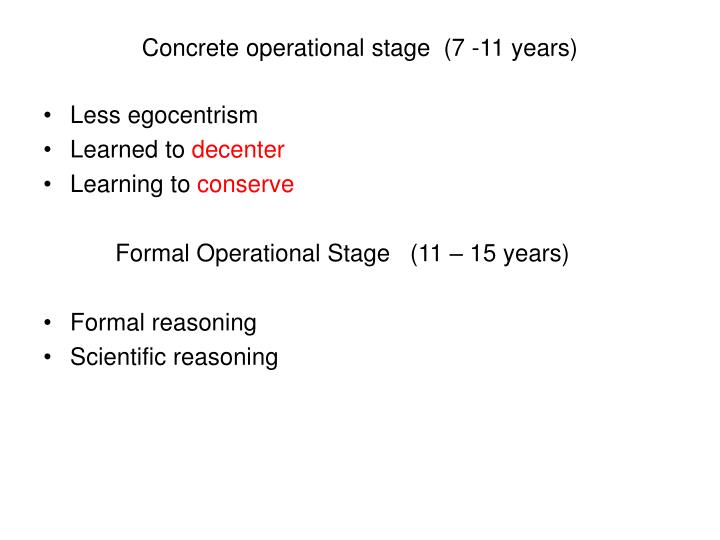 Concrete operational stage (7 -11 years)

• Less egocentrism
• Learned to decenter
• Learning to conserve

Formal Operational Stage (11 – 15 years)

• Formal reasoning
• Scientific reasoning